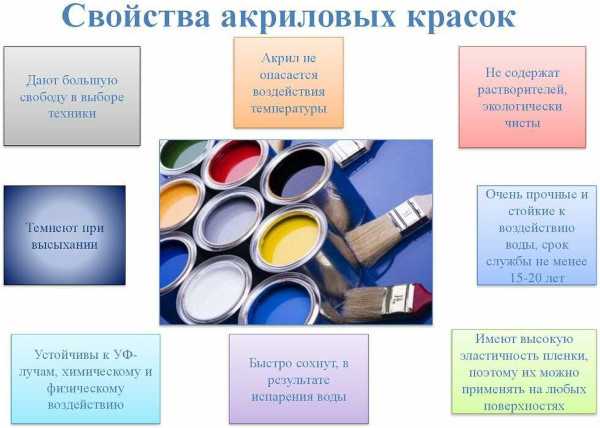 Свойства акриловых красок

Дают большую свободу в выборе техники

Акрил не опасается воздействия температуры

Не содержат растворителей, экологически чисты

Темнеют при высыхании

Очень прочные и стойкие к воздействию воды, срок службы не менее 15-20 лет

Устойчивы к УФ-лучам, химическому и физическому воздействию

Быстро сохнут, в результате испарения воды

Имеют высокую эластичность пленки, поэтому их можно применять на любых поверхностях